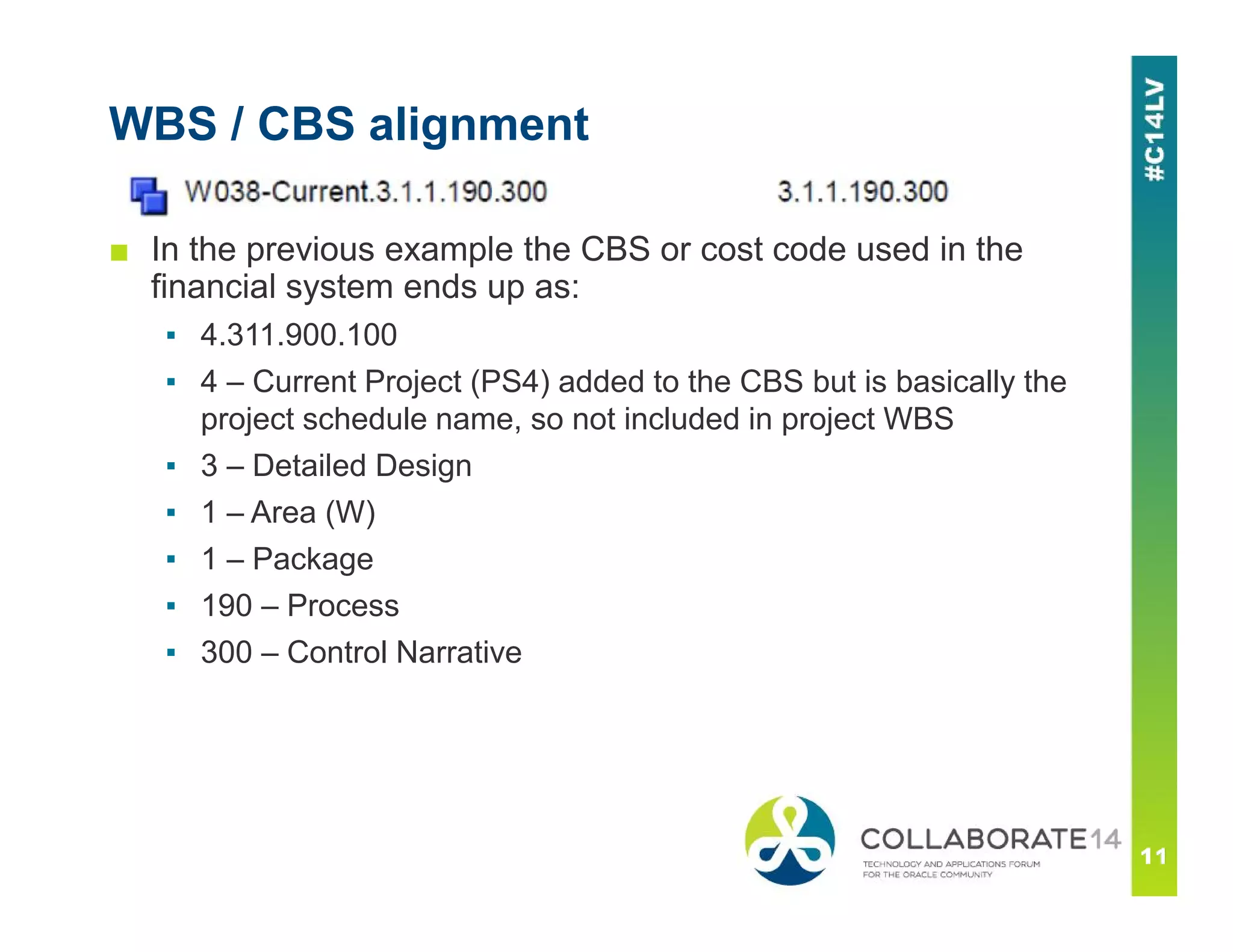 WBS / CBS alignment

W038-Current.3.1.1.190.300 3.1.1.190.300

■ In the previous example the CBS or cost code used in the financial system ends up as:

▪ 4.311.900.100

▪ 4 – Current Project (PS4) added to the CBS but is basically the project schedule name, so not included in project WBS

▪ 3 – Detailed Design

▪ 1 – Area (W)

▪ 1 – Package

▪ 190 – Process

▪ 300 – Control Narrative

#C14LV

COLLABORATE14
TECHNOLOGY AND APPLICATIONS FORUM FOR THE ORACLE COMMUNITY

11